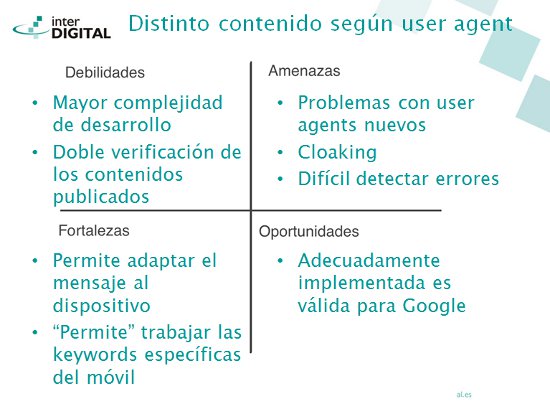 inter DIGITAL

Distinto contenido según user agent

Debilidades

• Mayor complejidad de desarrollo
• Doble verificación de los contenidos publicados

Amenazas

• Problemas con user agents nuevos
• Cloaking
• Difícil detectar errores

Fortalezas

• Permite adaptar el mensaje al dispositivo
• “Permite” trabajar las keywords específicas del móvil

Oportunidades

• Adecuadamente implementada es válida para Google

al.es